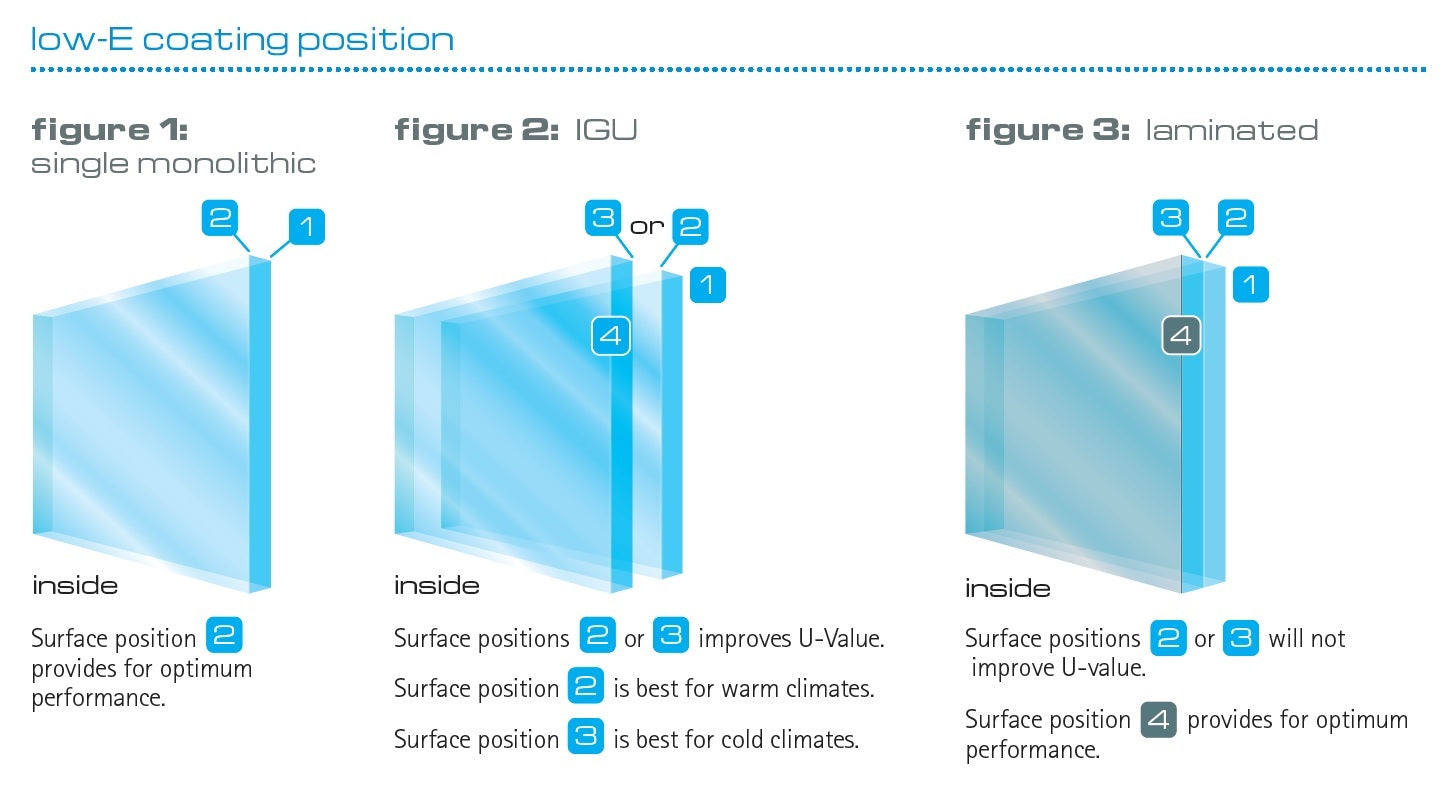 low-E coating position

figure 1:
single monolithic

2 1

inside

Surface position 2 provides for optimum performance.

figure 2: IGU

3 or 2
1
4

inside

Surface positions 2 or 3 improves U-Value.

Surface position 2 is best for warm climates.

Surface position 3 is best for cold climates.

figure 3: laminated

3 2
1
4

inside

Surface positions 2 or 3 will not improve U-value.

Surface position 4 provides for optimum performance.